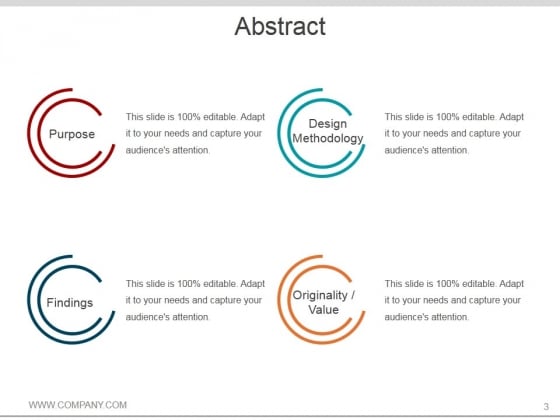 Abstract

Purpose

This slide is 100% editable. Adapt it to your needs and capture your audience's attention.

Design Methodology

This slide is 100% editable. Adapt it to your needs and capture your audience's attention.

Findings

This slide is 100% editable. Adapt it to your needs and capture your audience's attention.

Originality / Value

This slide is 100% editable. Adapt it to your needs and capture your audience's attention.

WWW.COMPANY.COM

3